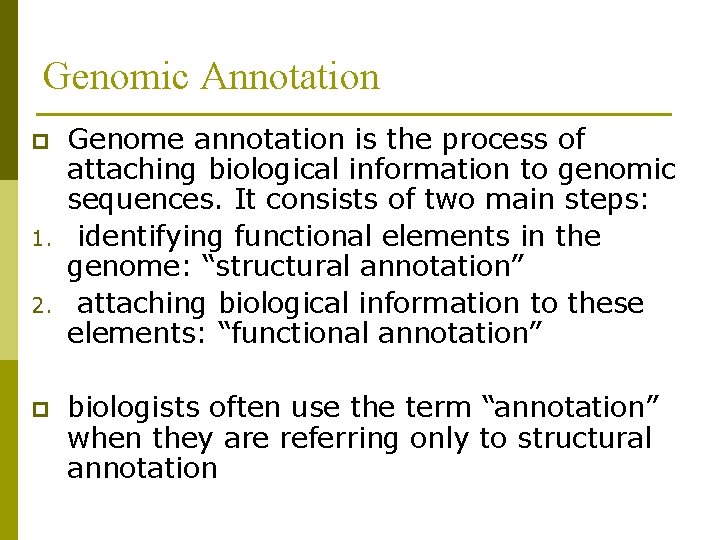 Genomic Annotation

Genome annotation is the process of attaching biological information to genomic sequences. It consists of two main steps:

1. identifying functional elements in the genome: “structural annotation”

2. attaching biological information to these elements: “functional annotation”

biologists often use the term “annotation” when they are referring only to structural annotation